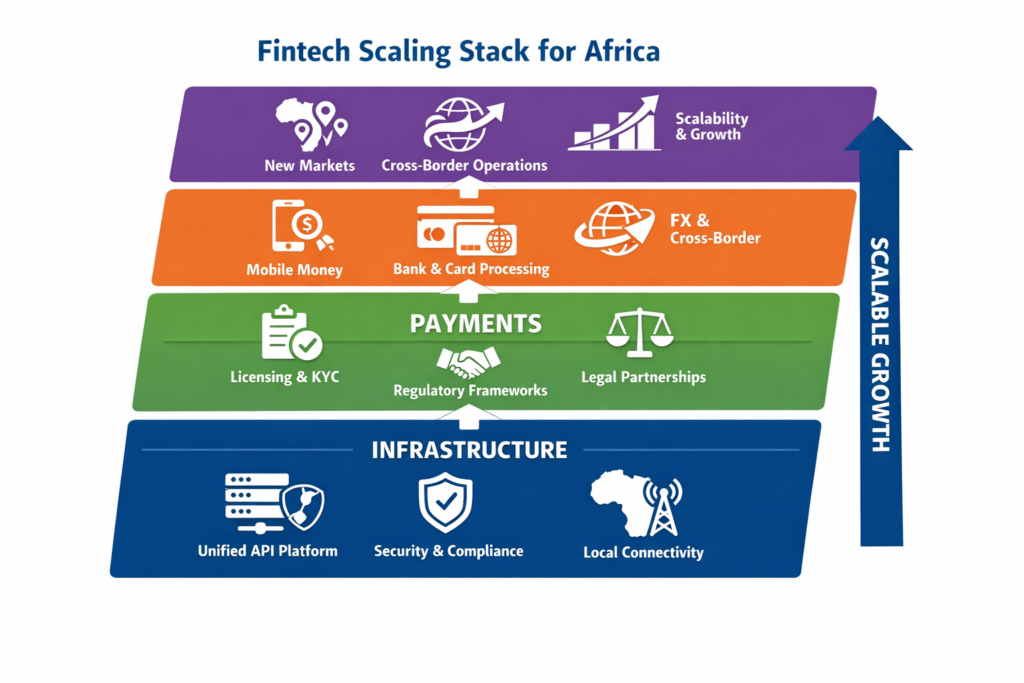 Fintech Scaling Stack for Africa

New Markets
Cross-Border Operations
Scalability & Growth

Mobile Money
Bank & Card Processing
FX & Cross-Border

PAYMENTS
Licensing & KYC
Regulatory Frameworks
Legal Partnerships

INFRASTRUCTURE
Unified API Platform
Security & Compliance
Local Connectivity

SCALABLE GROWTH